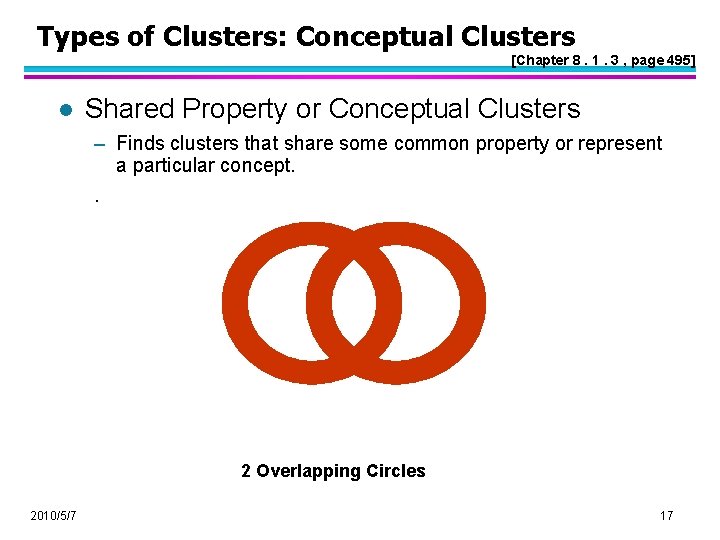 Types of Clusters: Conceptual Clusters

[Chapter 8 . 1 . 3 , page 495]

● Shared Property or Conceptual Clusters

– Finds clusters that share some common property or represent a particular concept.

.

2 Overlapping Circles

2010/5/7

17